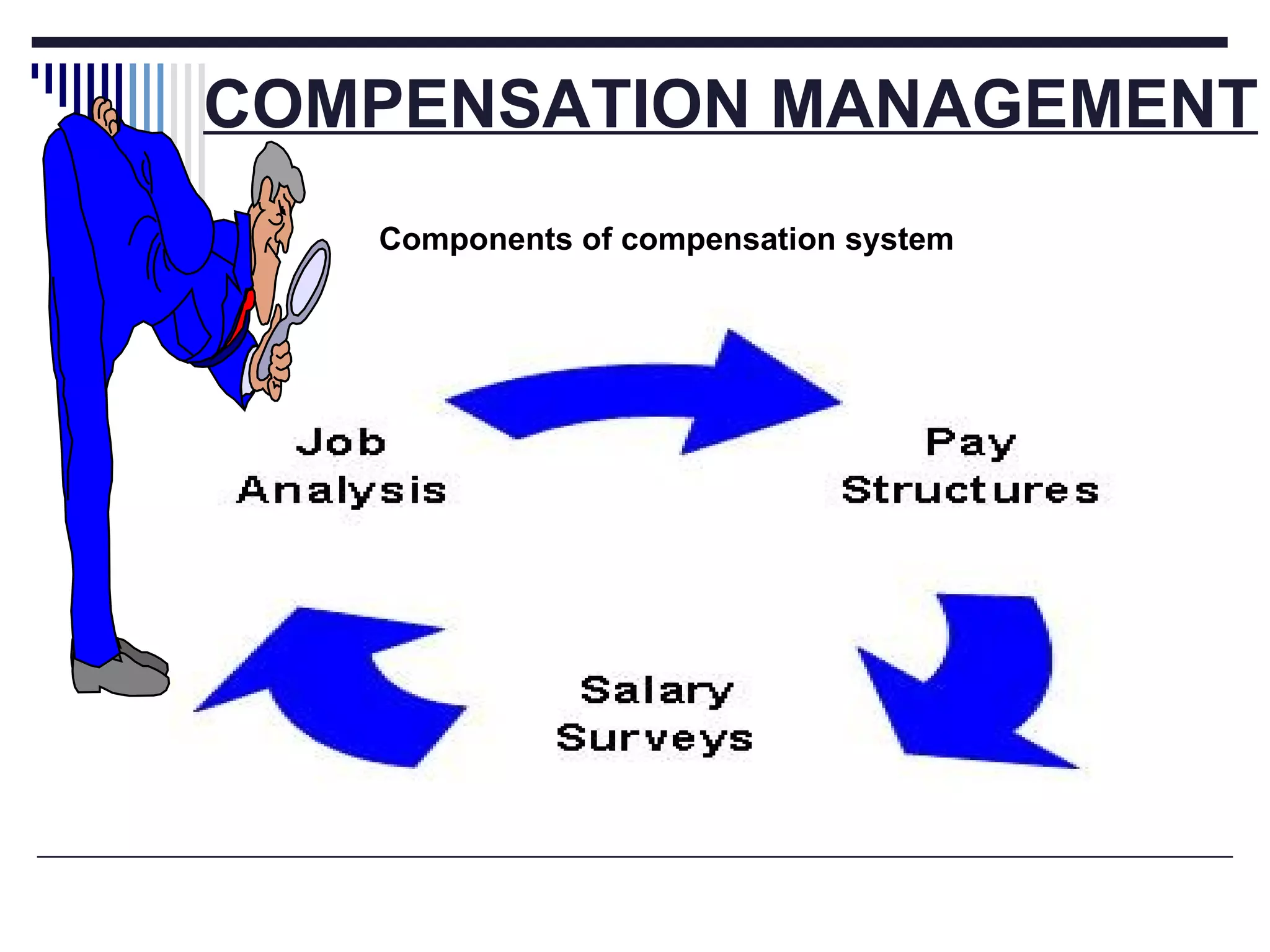 COMPENSATION MANAGEMENT

Components of compensation system

Job Analysis

Pay Structures

Salary Surveys